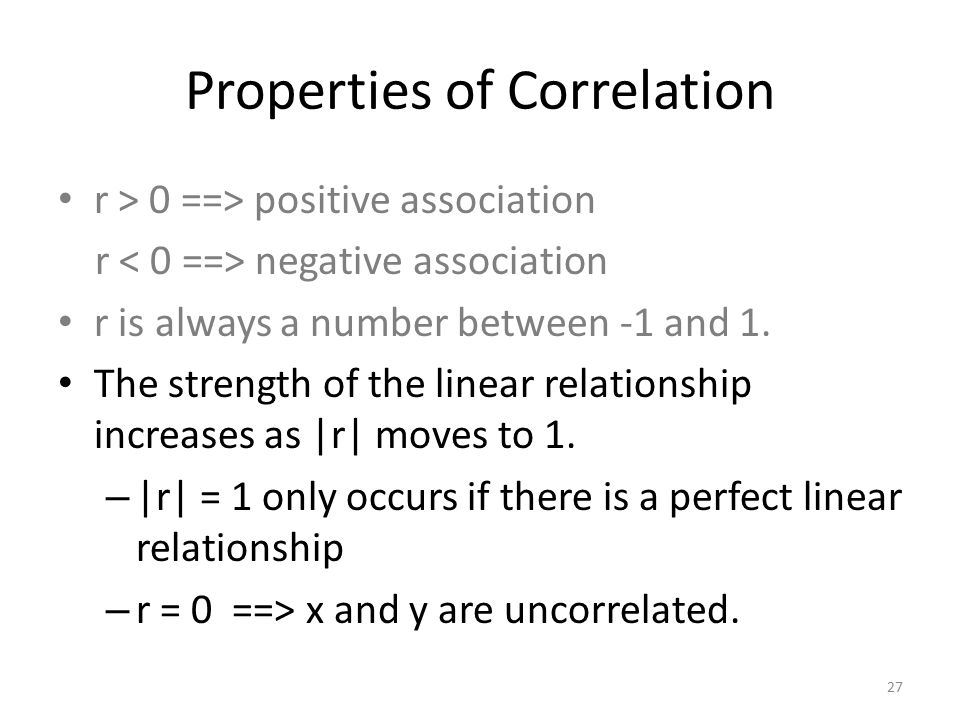 Properties of Correlation

• r > 0 ==> positive association
r < 0 ==> negative association

• r is always a number between -1 and 1.

• The strength of the linear relationship increases as |r| moves to 1.

– |r| = 1 only occurs if there is a perfect linear relationship

– r = 0 ==> x and y are uncorrelated.

27